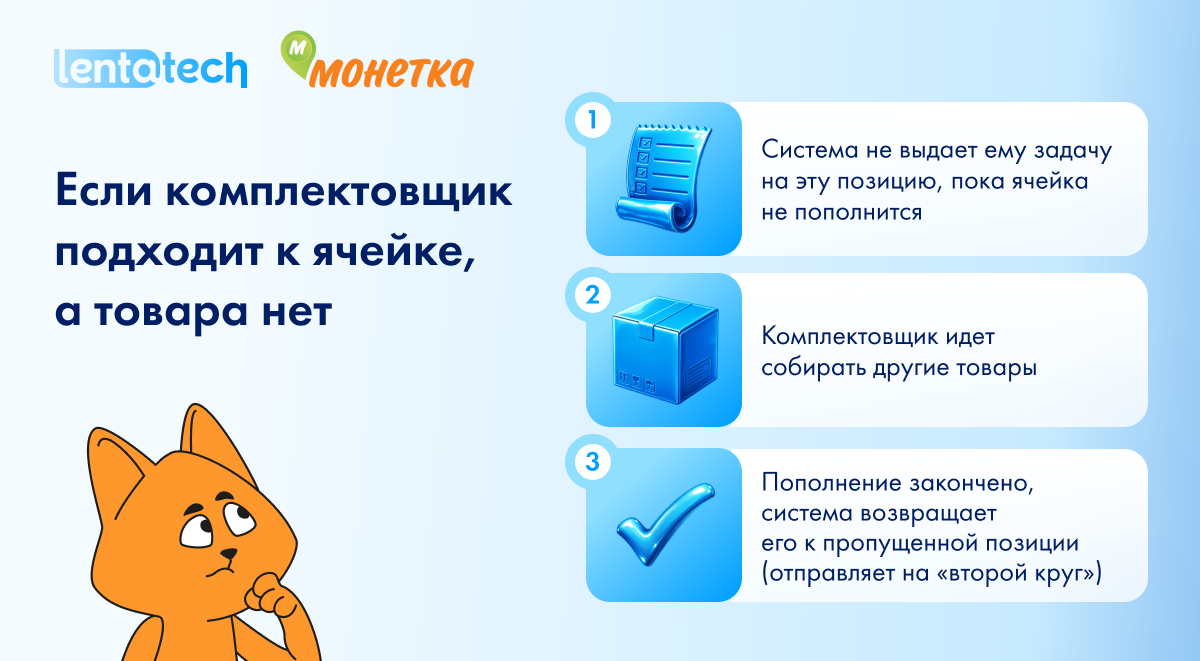 lentatech

М монетка

Если комплектовщик подходит к ячейке, а товара нет

1
Система не выдает ему задачу на эту позицию, пока ячейка не пополнится

2
Комплектовщик идет собирать другие товары

3
Пополнение закончено, система возвращает его к пропущенной позиции (отправляет на «второй круг»)